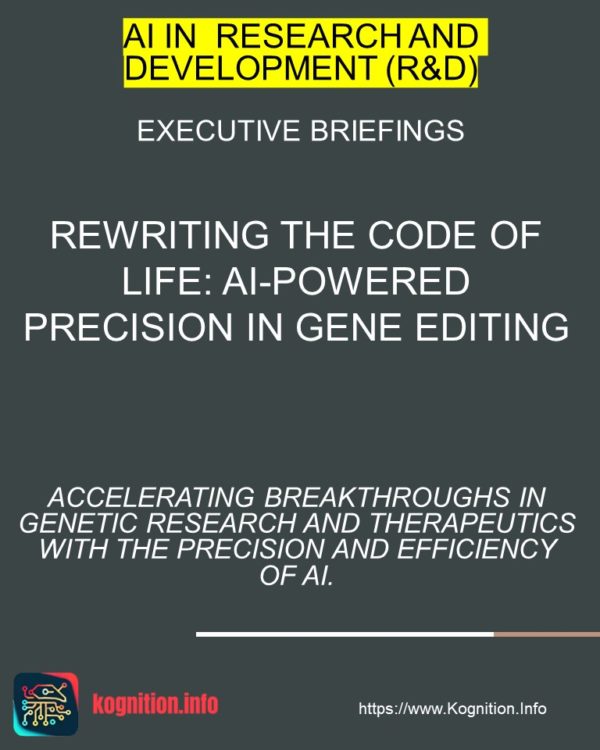 AI IN RESEARCH AND DEVELOPMENT (R&D)

EXECUTIVE BRIEFINGS

REWRITING THE CODE OF LIFE: AI-POWERED PRECISION IN GENE EDITING

ACCELERATING BREAKTHROUGHS IN GENETIC RESEARCH AND THERAPEUTICS WITH THE PRECISION AND EFFICIENCY OF AI.

kognition.info

https://www.Kognition.Info